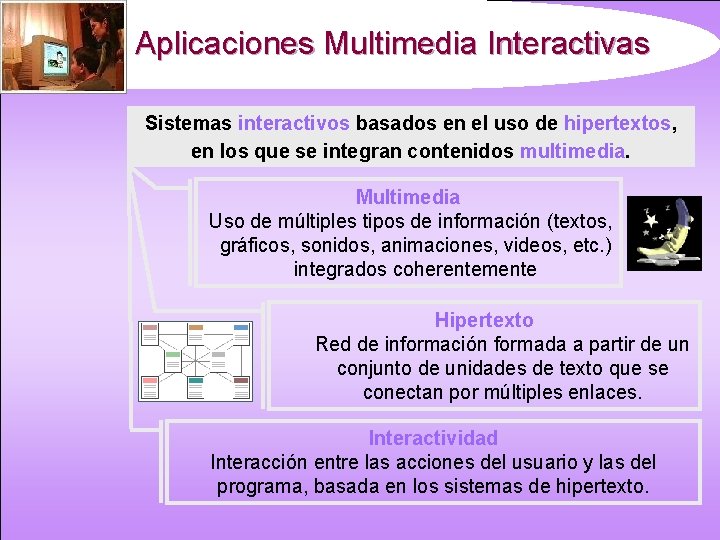 Aplicaciones Multimedia Interactivas

Sistemas interactivos basados en el uso de hipertextos, en los que se integran contenidos multimedia.

Multimedia
Uso de múltiples tipos de información (textos, gráficos, sonidos, animaciones, videos, etc.) integrados coherentemente

Hipertexto
Red de información formada a partir de un conjunto de unidades de texto que se conectan por múltiples enlaces.

Interactividad
Interacción entre las acciones del usuario y las del programa, basada en los sistemas de hipertexto.